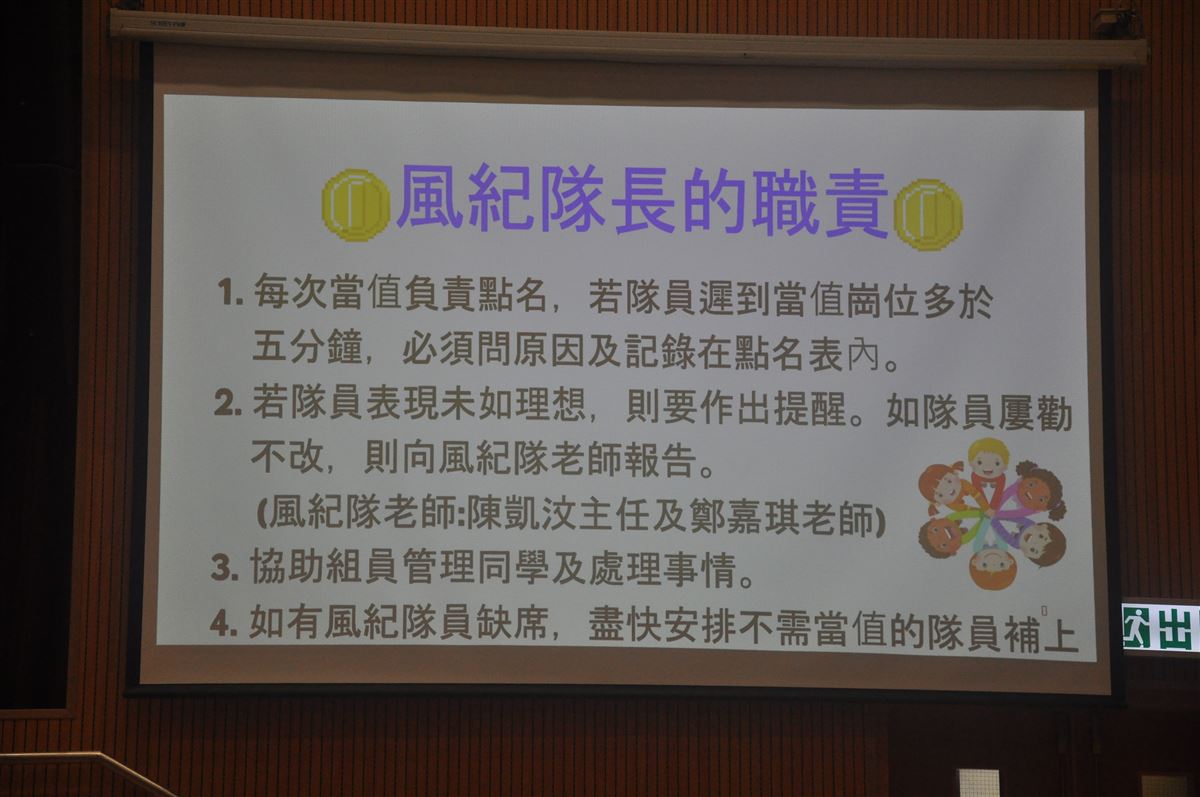 風紀隊長的職責

1. 每次當值負責點名，若隊員遲到當值崗位多於五分鐘，必須問原因及記錄在點名表內。
2. 若隊員表現未如理想，則要作出提醒。如隊員屢勸不改，則向風紀隊老師報告。
(風紀隊老師:陳凱汶主任及鄭嘉琪老師)
3. 協助組員管理同學及處理事情。
4. 如有風紀隊員缺席，盡快安排不需當值的隊員補上

出